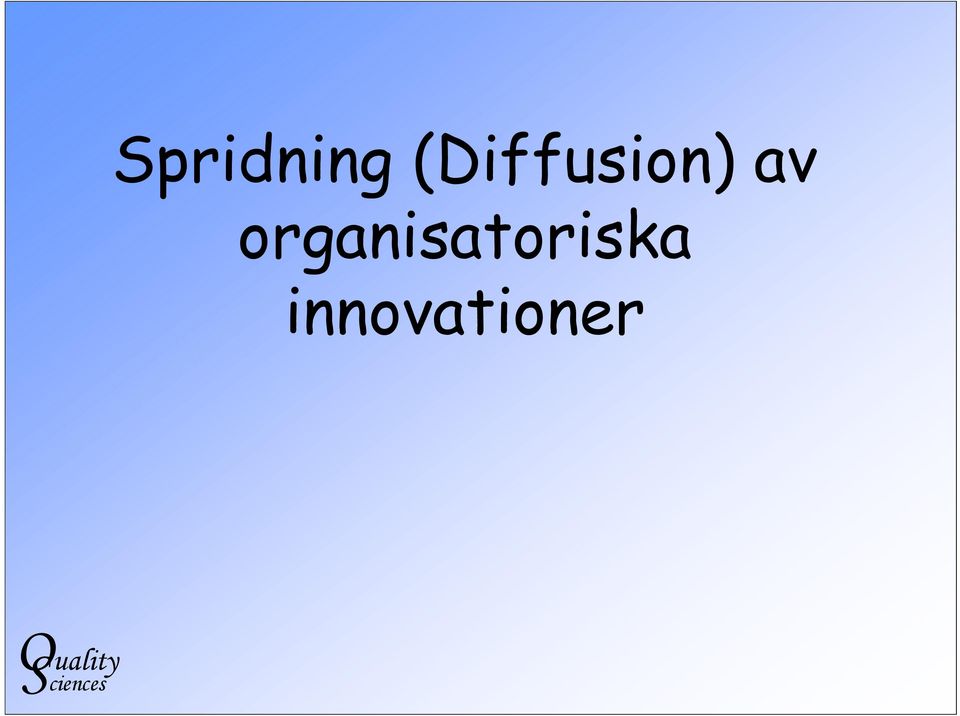 Spridning (Diffusion) av organisatoriska innovationer

Quality
Sciences